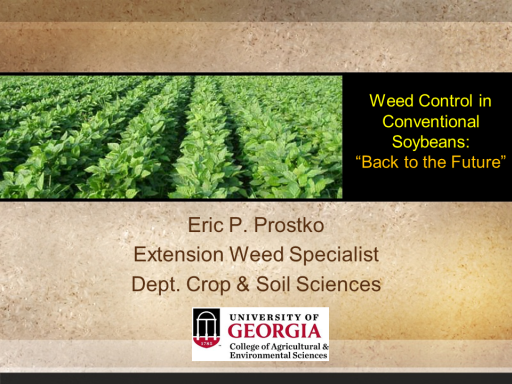 Weed Control in Conventional Soybeans: “Back to the Future”

Eric P. Prostko
Extension Weed Specialist
Dept. Crop & Soil Sciences

1785
UNIVERSITY OF GEORGIA
College of Agricultural & Environmental Sciences